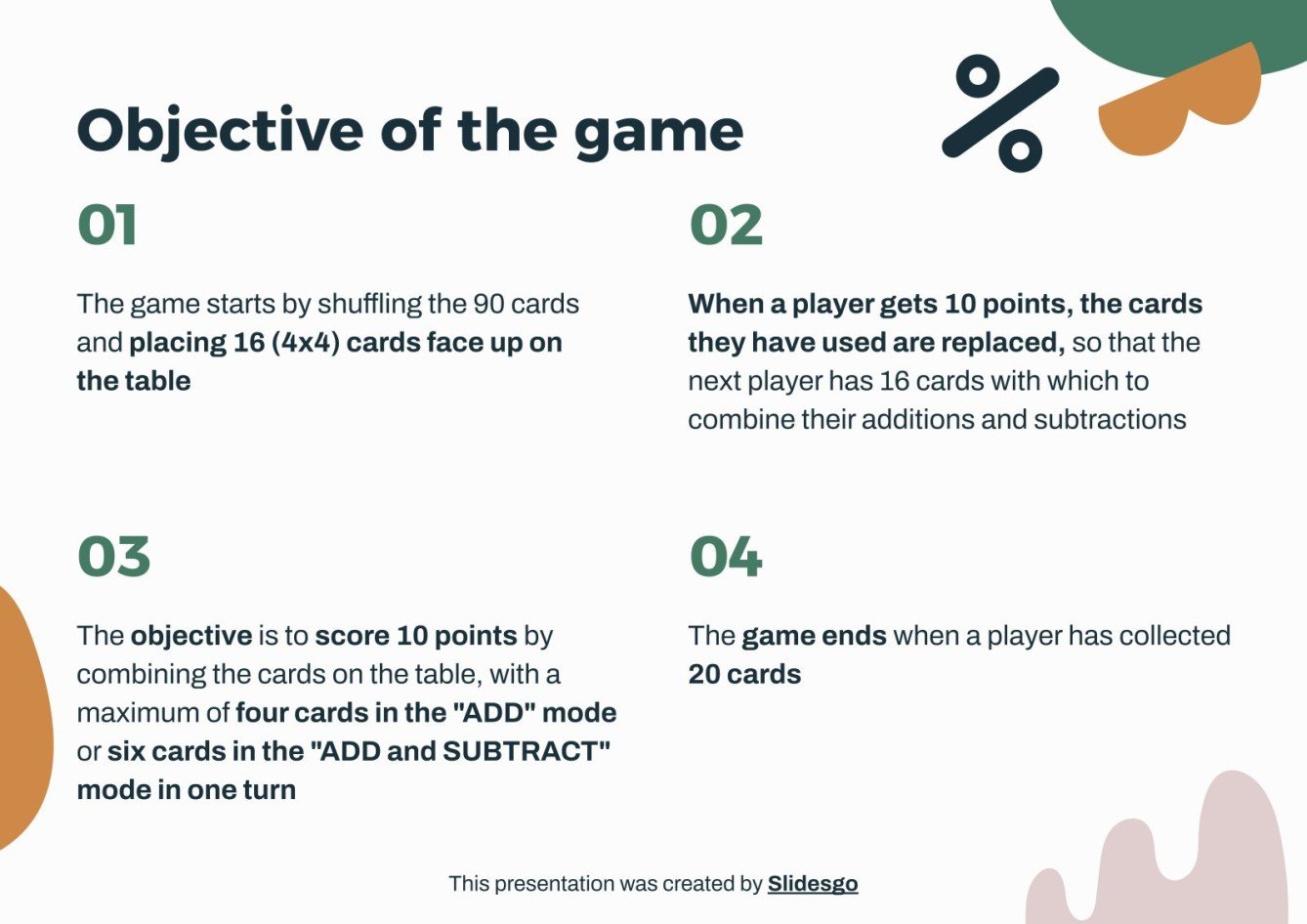 Objective of the game

%

01

The game starts by shuffling the 90 cards and placing 16 (4x4) cards face up on the table

02

When a player gets 10 points, the cards they have used are replaced, so that the next player has 16 cards with which to combine their additions and subtractions

03

The objective is to score 10 points by combining the cards on the table, with a maximum of four cards in the "ADD" mode or six cards in the "ADD and SUBTRACT" mode in one turn

04

The game ends when a player has collected 20 cards

This presentation was created by Slidesgo